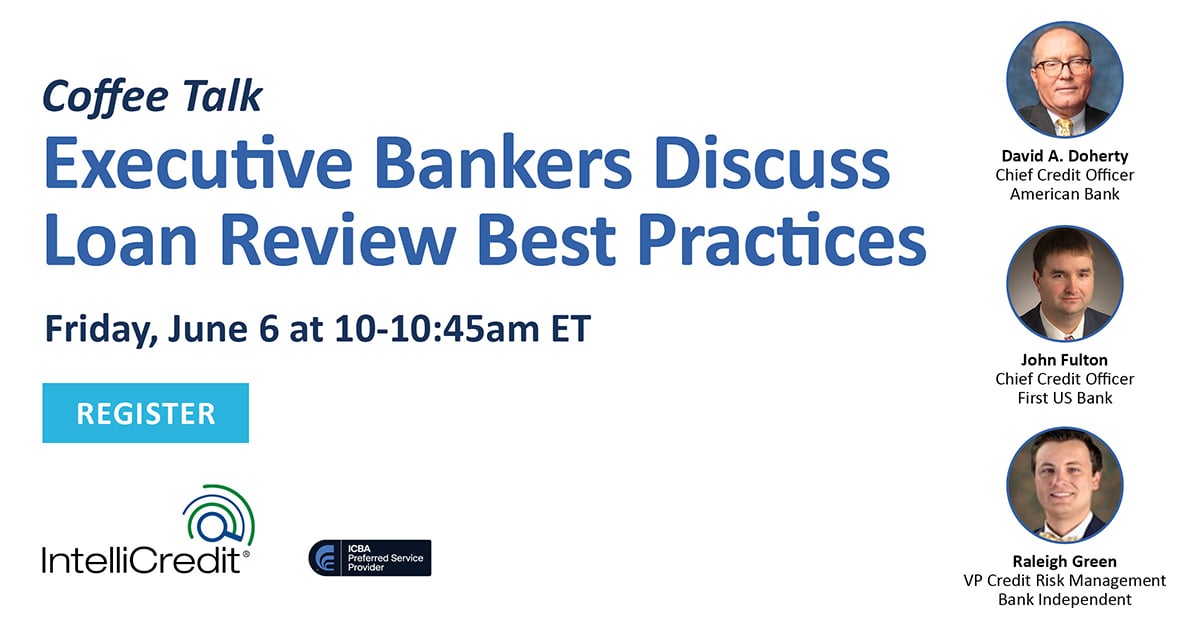 Coffee Talk
Executive Bankers Discuss Loan Review Best Practices

Friday, June 6 at 10-10:45am ET

REGISTER

IntelliCredit®

ICBA Preferred Service Provider

David A. Doherty
Chief Credit Officer
American Bank

John Fulton
Chief Credit Officer
First US Bank

Raleigh Green
VP Credit Risk Management
Bank Independent